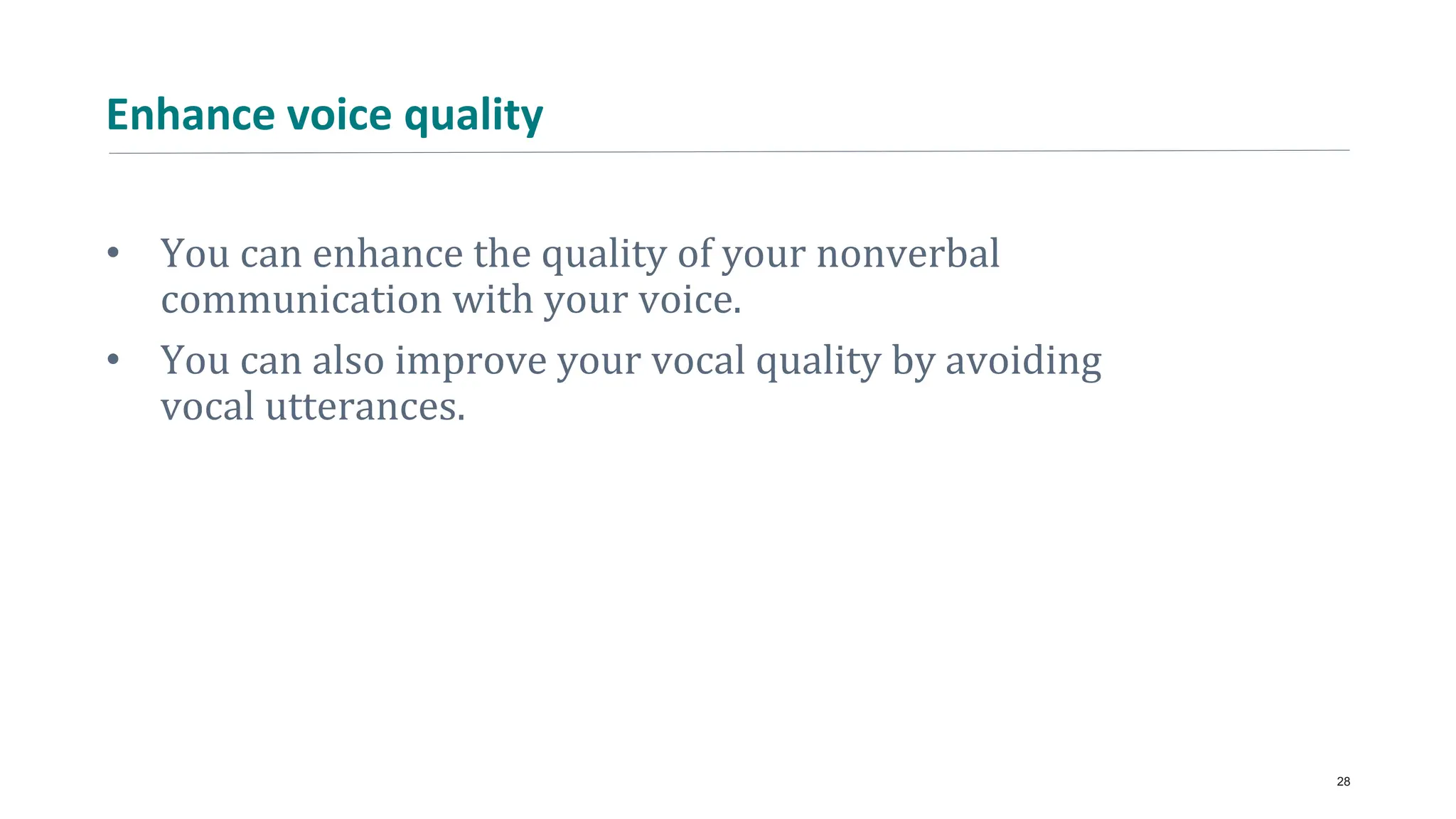 Enhance voice quality

• You can enhance the quality of your nonverbal communication with your voice.
• You can also improve your vocal quality by avoiding vocal utterances.

28